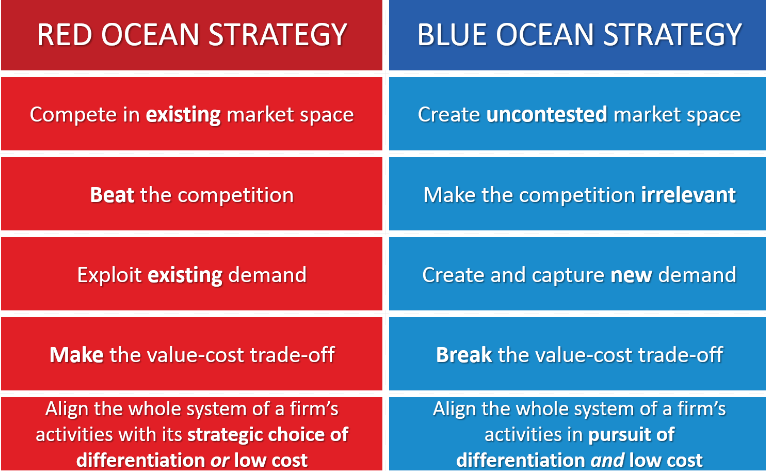 | RED OCEAN STRATEGY | BLUE OCEAN STRATEGY |
|---|---|
| Compete in **existing** market space | Create **uncontested** market space |
| **Beat** the competition | Make the competition **irrelevant** |
| Exploit **existing** demand | Create and capture **new** demand |
| **Make** the value-cost trade-off | **Break** the value-cost trade-off |
| Align the whole system of a firm's activities with its **strategic choice of differentiation *or* low cost** | Align the whole system of a firm's activities in **pursuit of differentiation *and* low cost** |